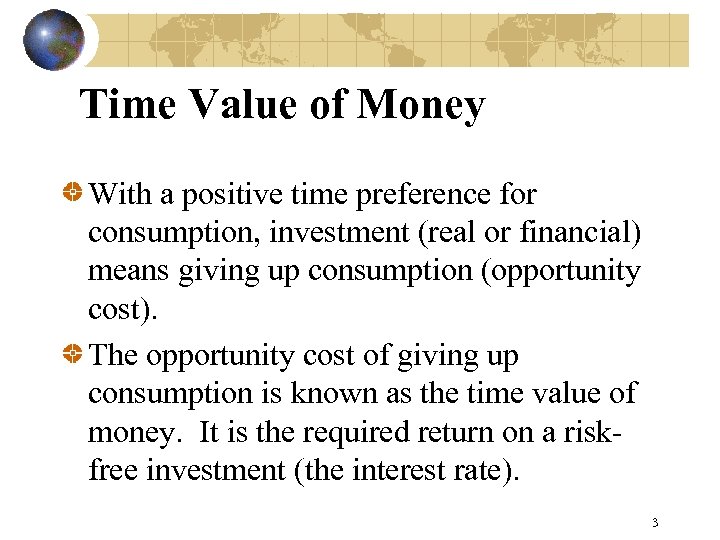 Time Value of Money

With a positive time preference for consumption, investment (real or financial) means giving up consumption (opportunity cost).

The opportunity cost of giving up consumption is known as the time value of money. It is the required return on a risk-free investment (the interest rate).

3